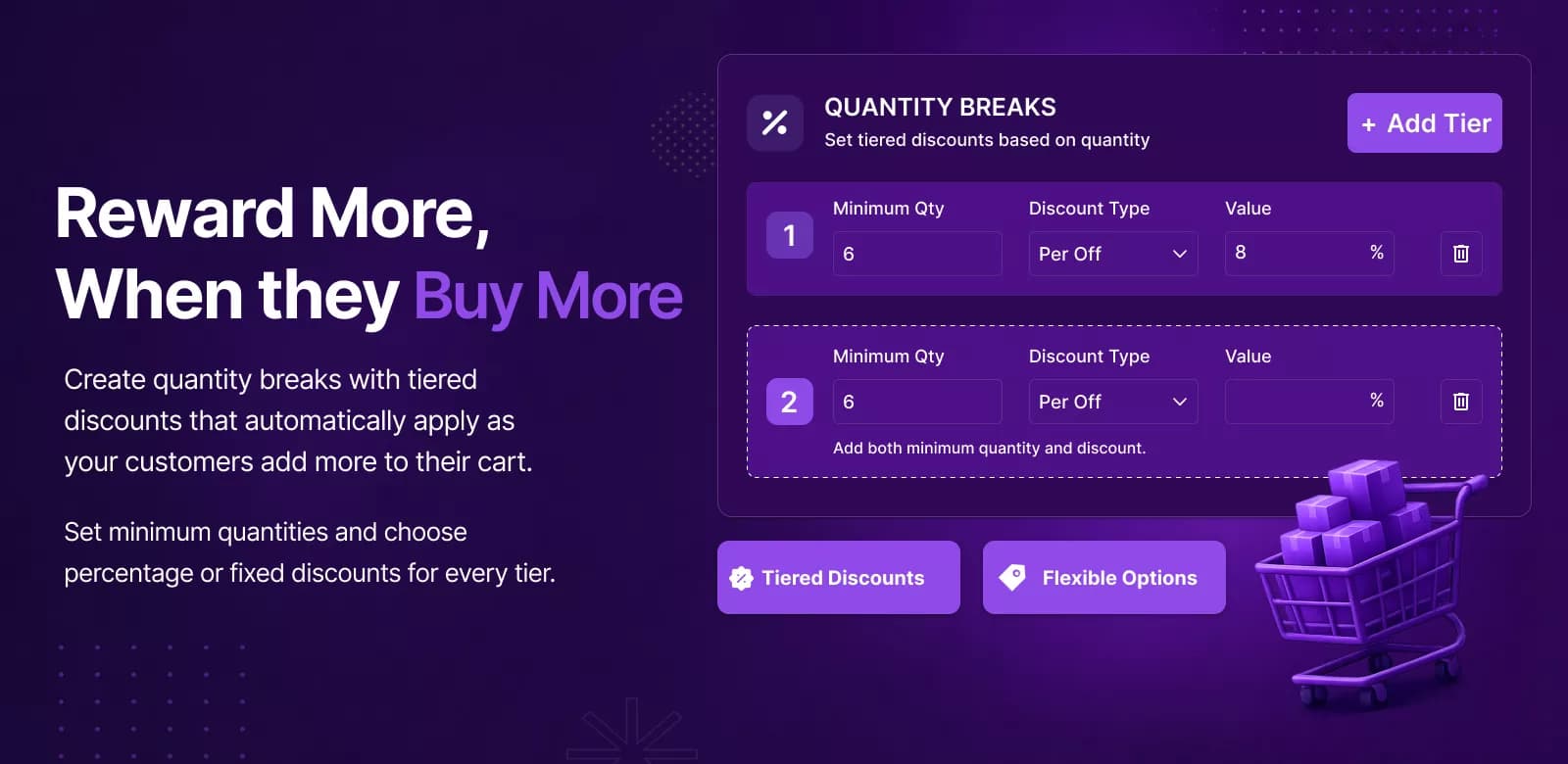 Reward More, When they Buy More

Create quantity breaks with tiered discounts that automatically apply as your customers add more to their cart.

Set minimum quantities and choose percentage or fixed discounts for every tier.

QUANTITY BREAKS
Set tiered discounts based on quantity

+ Add Tier

1
Minimum Qty
6
Discount Type
Per Off
Value
8
%

2
Minimum Qty
6
Discount Type
Per Off
Value
%
Add both minimum quantity and discount.

Tiered Discounts

Flexible Options